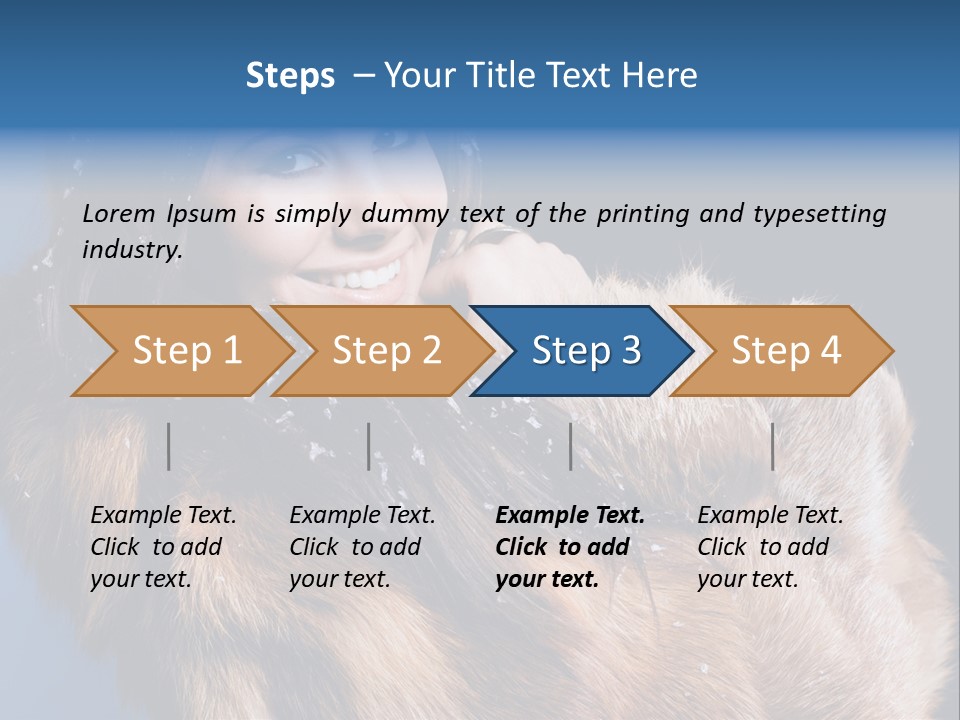 Steps – Your Title Text Here

Lorem Ipsum is simply dummy text of the printing and typesetting industry.

Step 1

Step 2

Step 3

Step 4

Example Text. Click to add your text.

Example Text. Click to add your text.

Example Text. Click to add your text.

Example Text. Click to add your text.